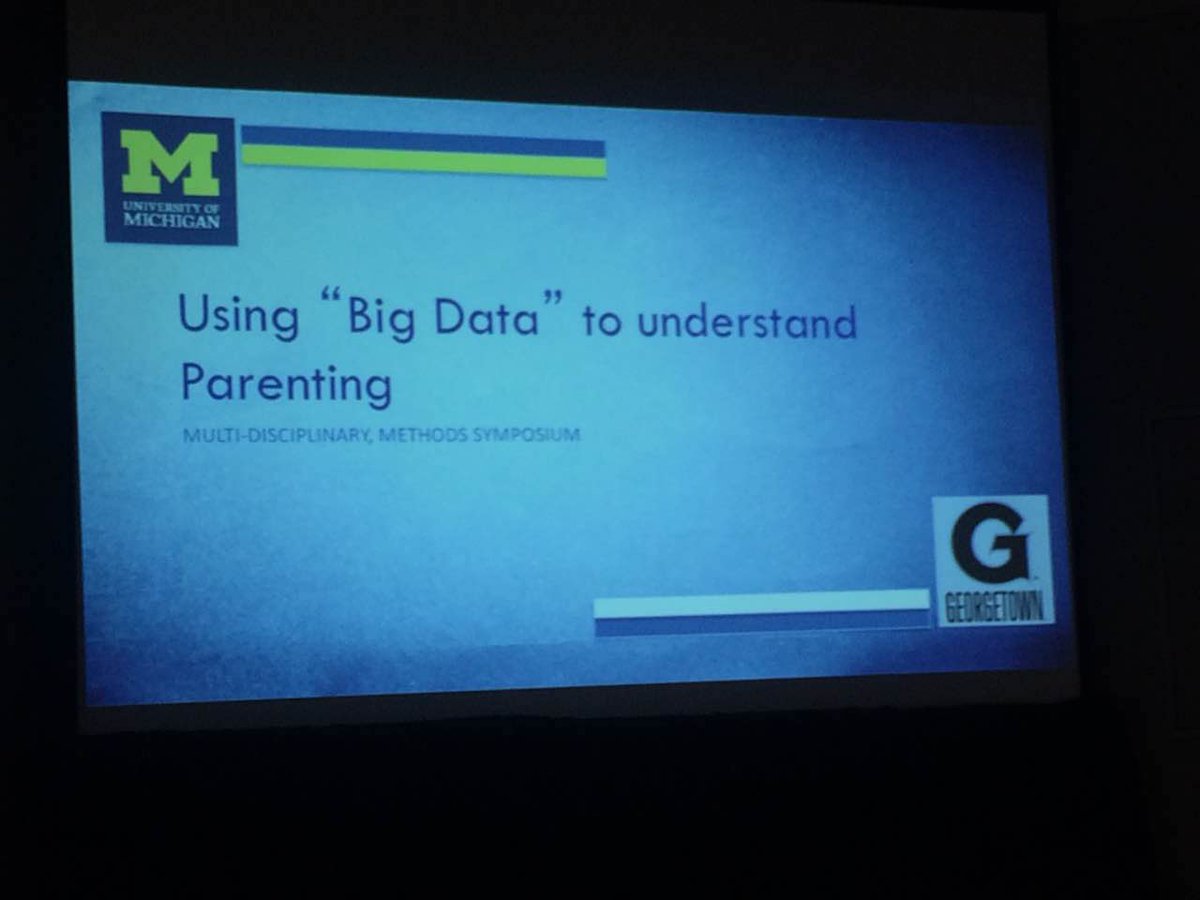 M
UNIVERSITY OF
MICHIGAN

Using “Big Data” to understand Parenting

MULTI-DISCIPLINARY, METHODS SYMPOSIUM

G
GEORGETOWN